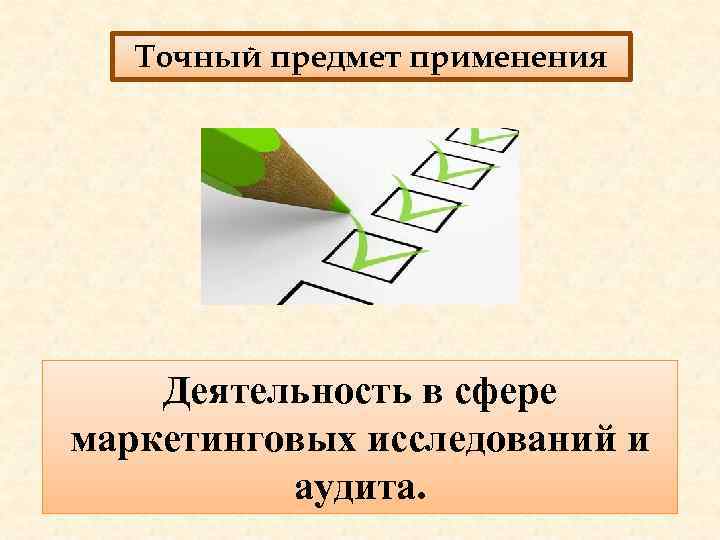 Точный предмет применения

Деятельность в сфере маркетинговых исследований и аудита.